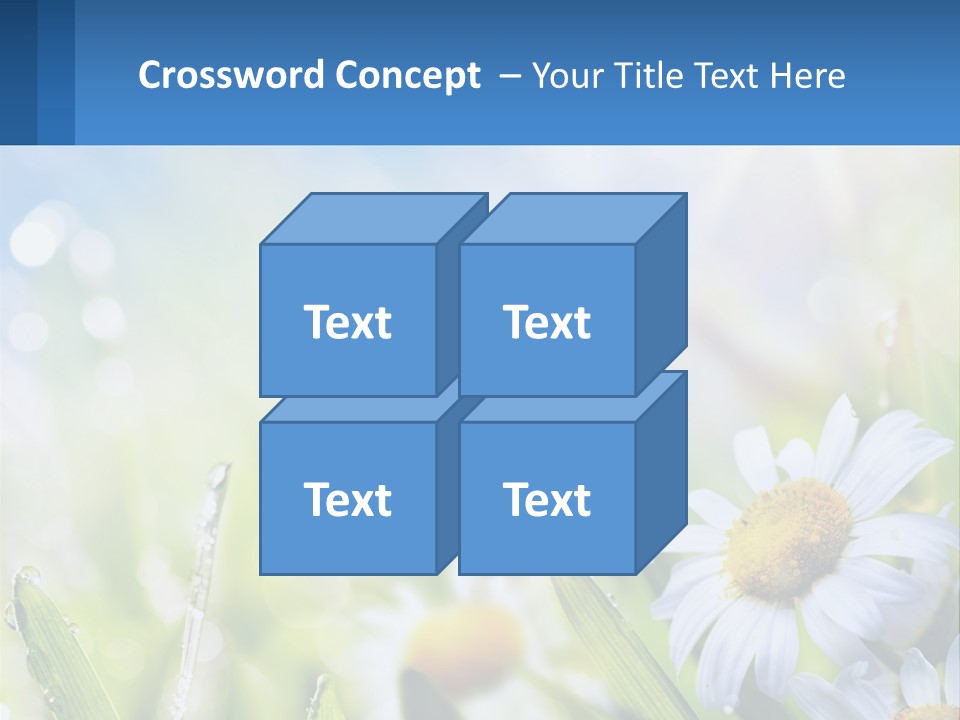 Crossword Concept – Your Title Text Here

Text

Text

Text

Text